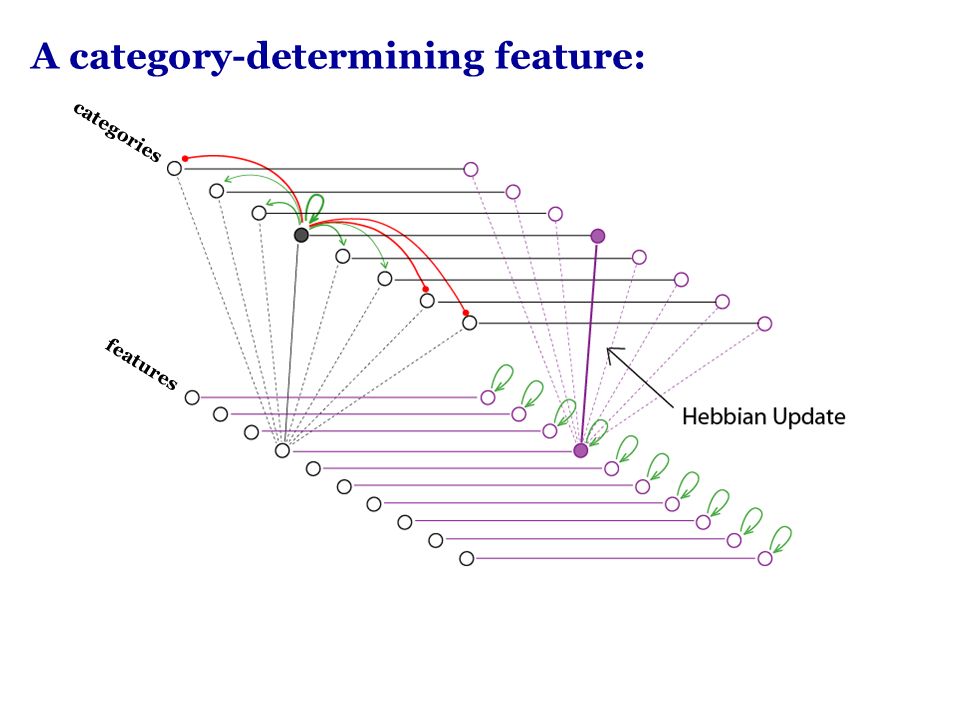 A category-determining feature:

categories

features

Hebbian Update